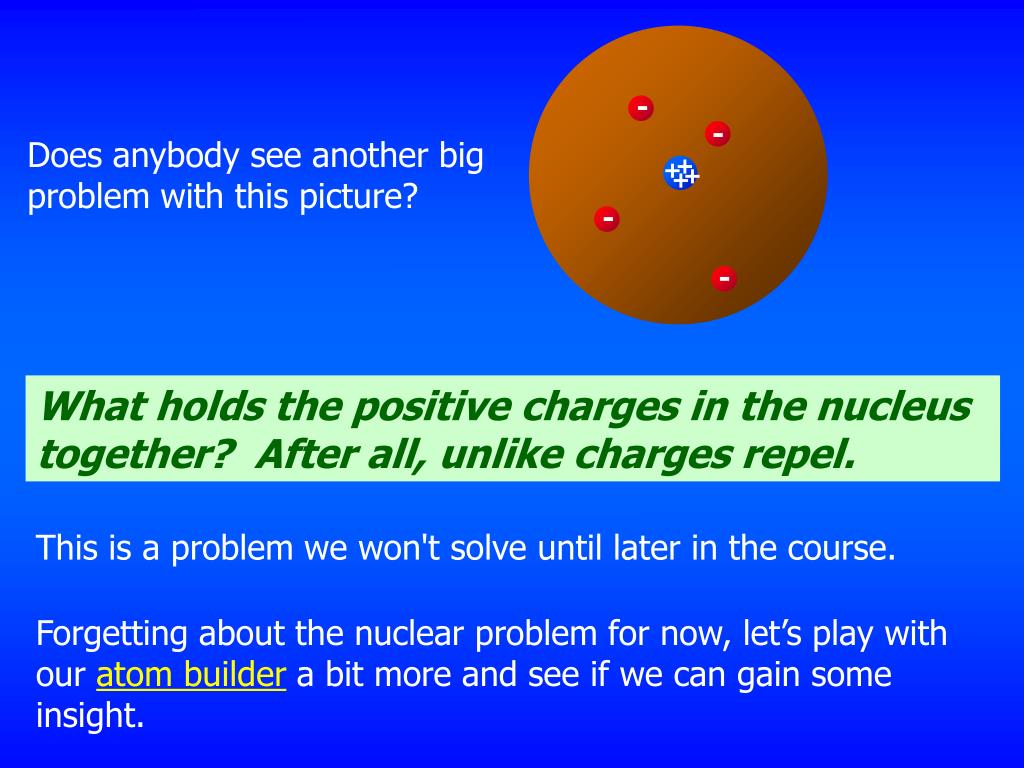 Does anybody see another big problem with this picture?

-
-
++++
-
-

What holds the positive charges in the nucleus together? After all, unlike charges repel.

This is a problem we won't solve until later in the course.

Forgetting about the nuclear problem for now, let’s play with our atom builder a bit more and see if we can gain some insight.